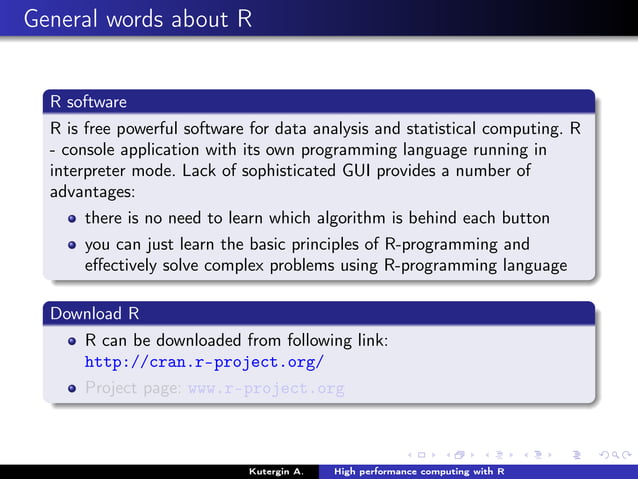 General words about R

R software

R is free powerful software for data analysis and statistical computing. R - console application with its own programming language running in interpreter mode. Lack of sophisticated GUI provides a number of advantages:

- there is no need to learn which algorithm is behind each button
- you can just learn the basic principles of R-programming and effectively solve complex problems using R-programming language

Download R

- R can be downloaded from following link: http://cran.r-project.org/
- Project page: www.r-project.org

Kutergin A. High performance computing with R